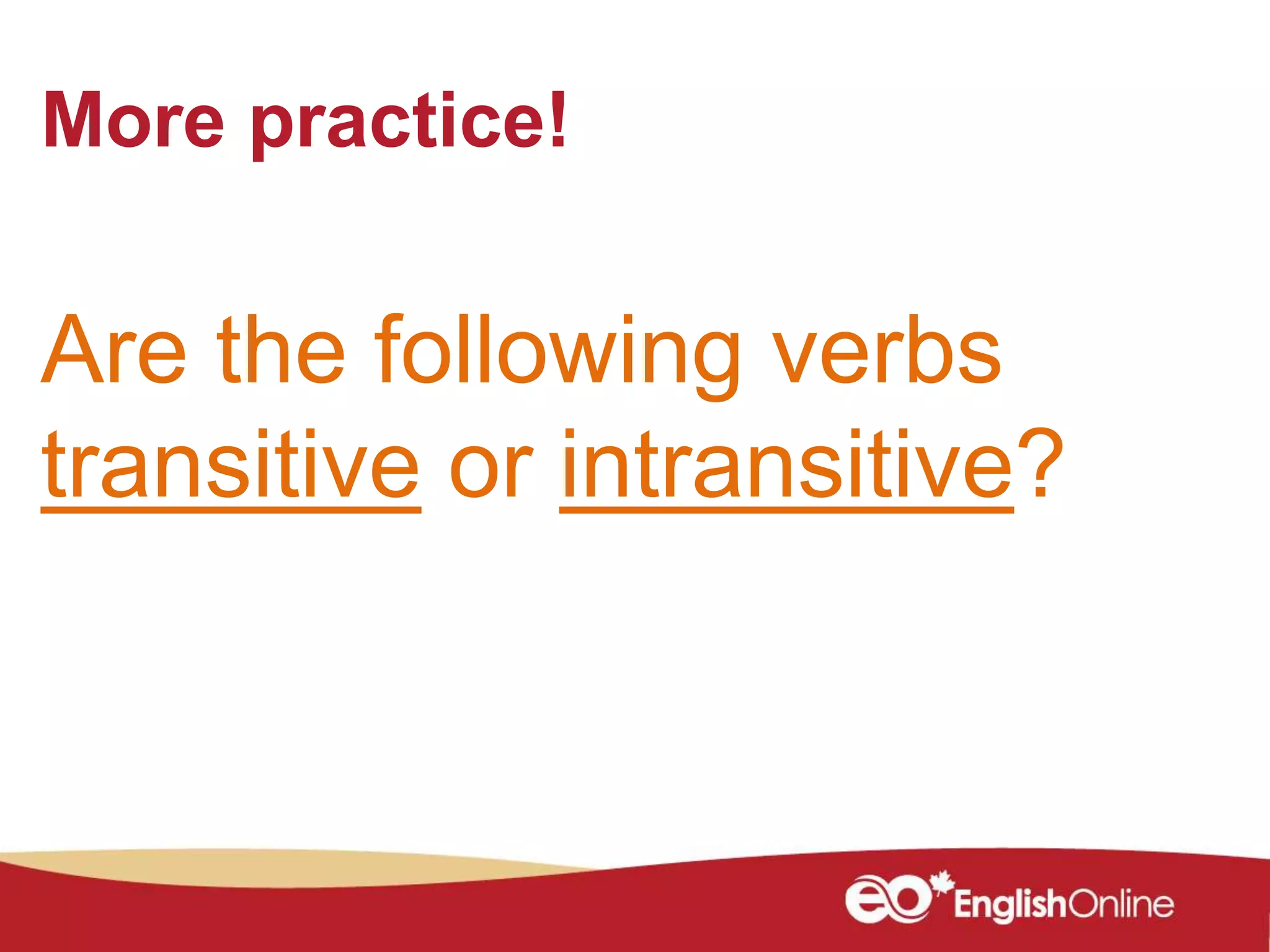 More practice!

Are the following verbs transitive or intransitive?

eo EnglishOnline